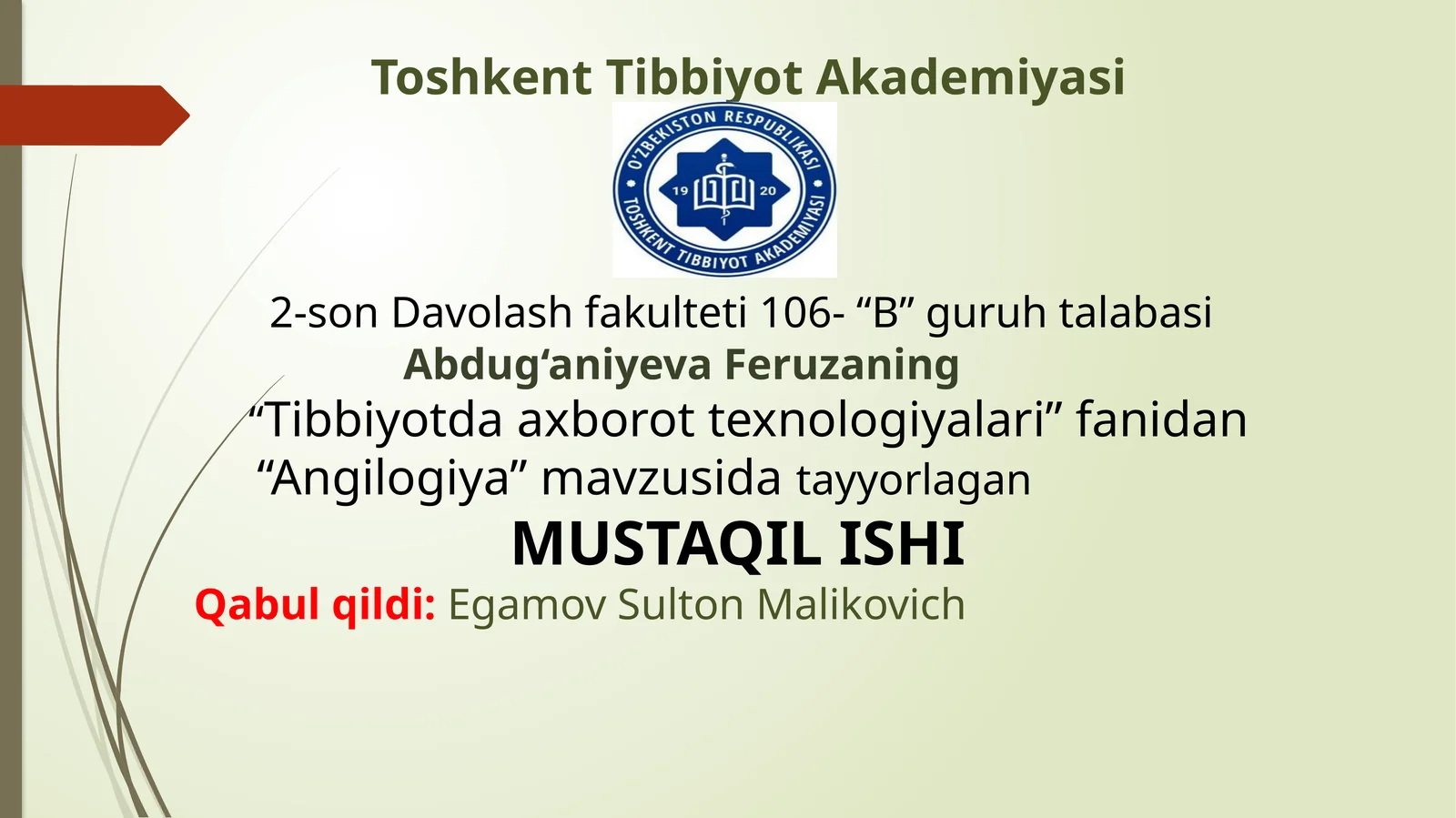 Toshkent Tibbiyot Akademiyasi

O'ZBEKISTON RESPUBLIKASI
19 20
TOSHKENT TIBBIYOT AKADEMIYASI

2-son Davolash fakulteti 106- “B” guruh talabasi
Abdug‘aniyeva Feruzaning
“Tibbiyotda axborot texnologiyalari” fanidan
“Angilogiya” mavzusida tayyorlagan
MUSTAQIL ISHI
Qabul qildi: Egamov Sulton Malikovich